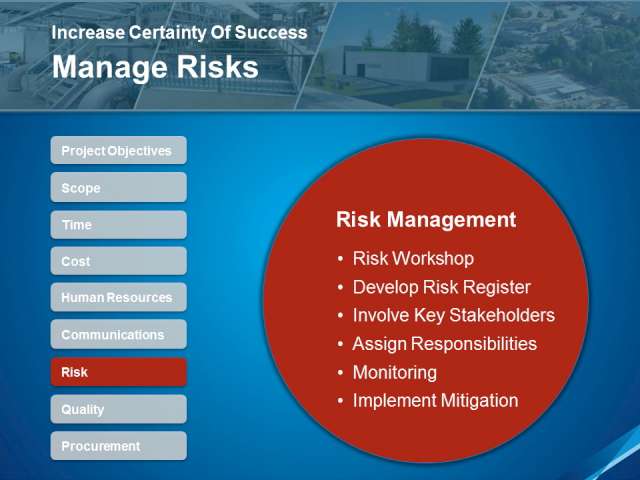 Increase Certainty Of Success
Manage Risks

Project Objectives
Scope
Time
Cost
Human Resources
Communications
Risk
Quality
Procurement

Risk Management
• Risk Workshop
• Develop Risk Register
• Involve Key Stakeholders
• Assign Responsibilities
• Monitoring
• Implement Mitigation